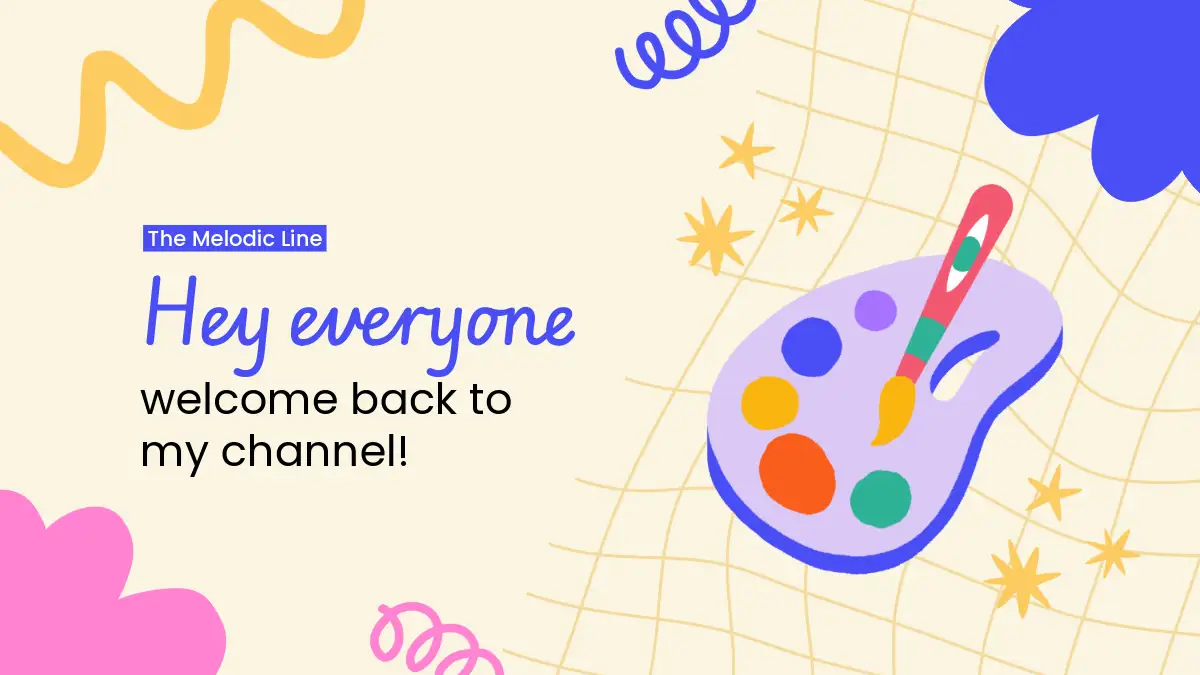 The Melodic Line

Hey everyone

welcome back to my channel!